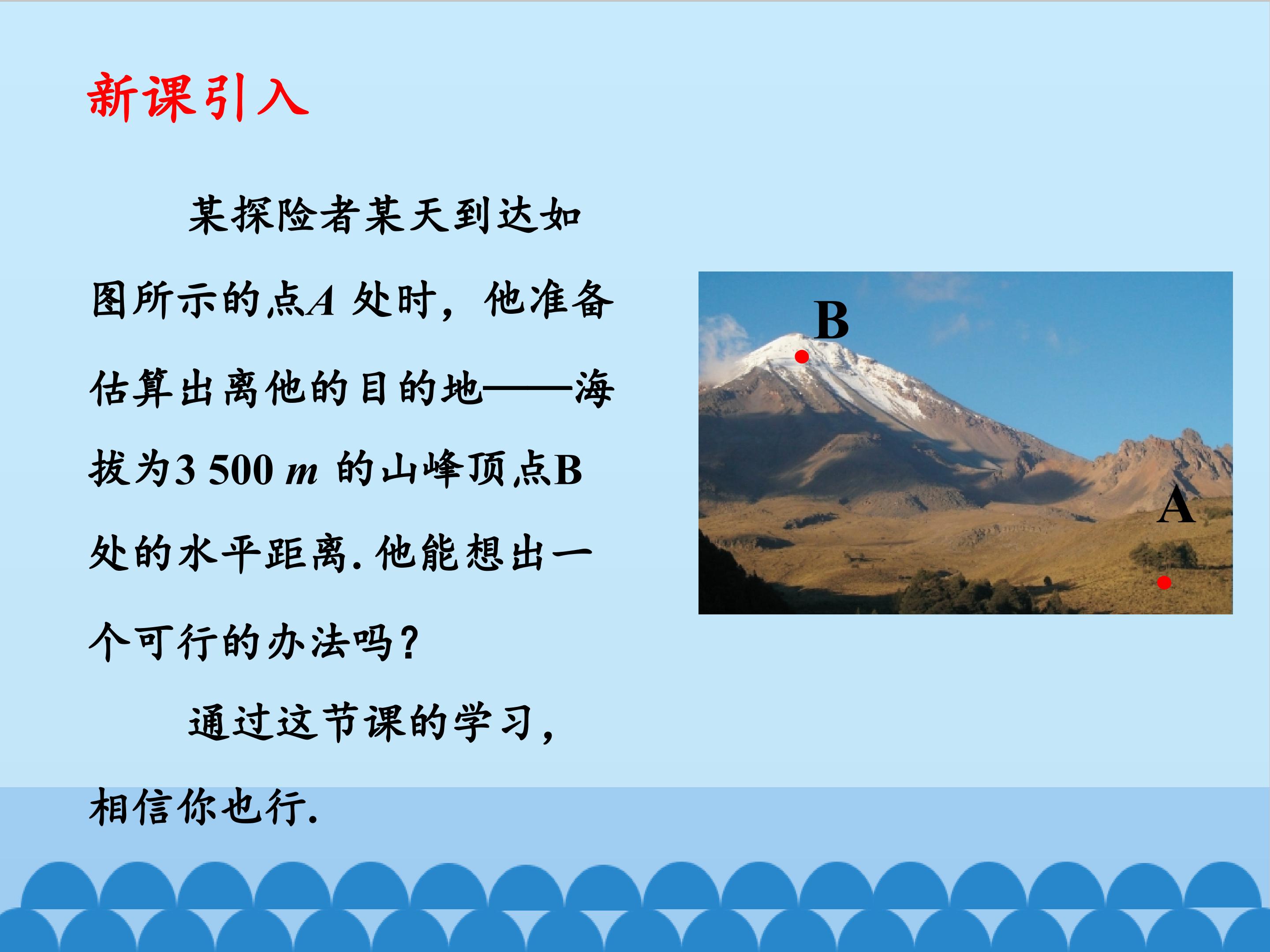 新课引入

某探险者某天到达如图所示的点$A$ 处时，他准备估算出离他的目的地——海拔为3 500 $m$ 的山峰顶点B处的水平距离. 他能想出一个可行的办法吗？

通过这节课的学习，相信你也行.

B

A